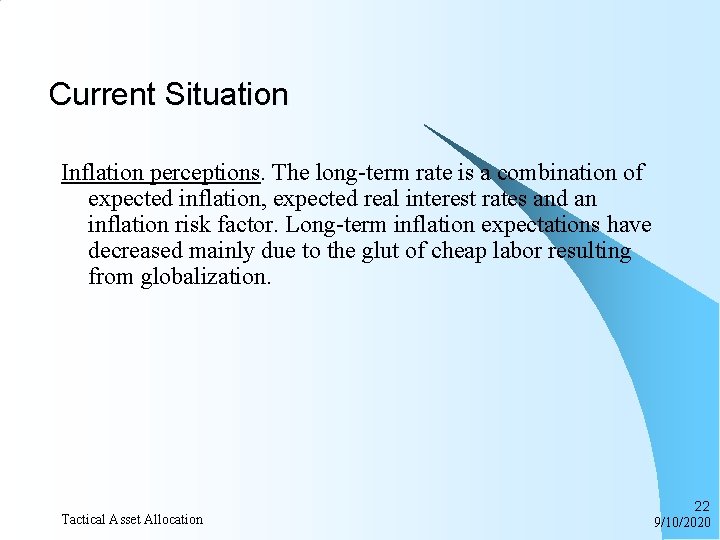 Current Situation

Inflation perceptions. The long-term rate is a combination of expected inflation, expected real interest rates and an inflation risk factor. Long-term inflation expectations have decreased mainly due to the glut of cheap labor resulting from globalization.

Tactical Asset Allocation

22
9/10/2020